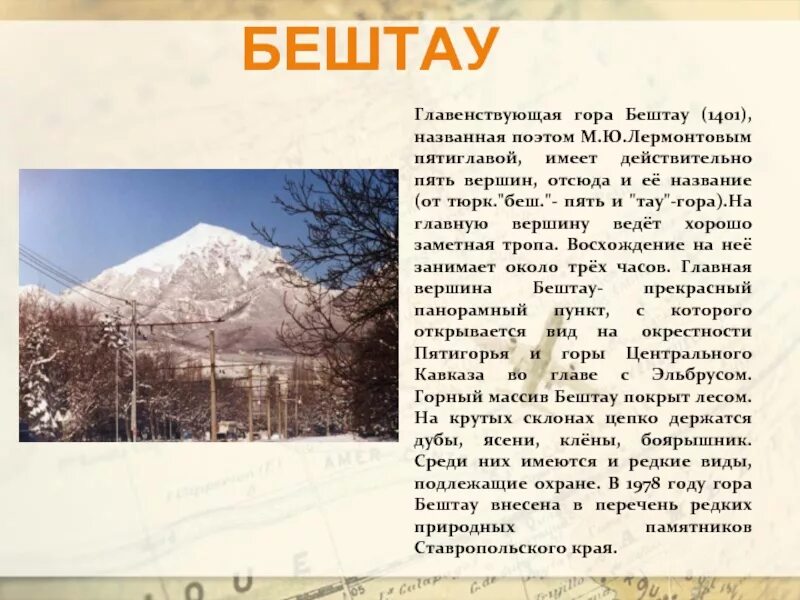 БЕШТАУ

Главенствующая гора Бештау (1401), названная поэтом М.Ю.Лермонтовым пятиглавой, имеет действительно пять вершин, отсюда и её название (от тюрк."беш."- пять и "тау"-гора).На главную вершину ведёт хорошо заметная тропа. Восхождение на неё занимает около трёх часов. Главная вершина Бештау- прекрасный панорамный пункт, с которого открывается вид на окрестности Пятигорья и горы Центрального Кавказа во главе с Эльбрусом. Горный массив Бештау покрыт лесом. На крутых склонах цепко держатся дубы, ясени, клёны, боярышник. Среди них имеются и редкие виды, подлежащие охране. В 1978 году гора Бештау внесена в перечень редких природных памятников Ставропольского края.